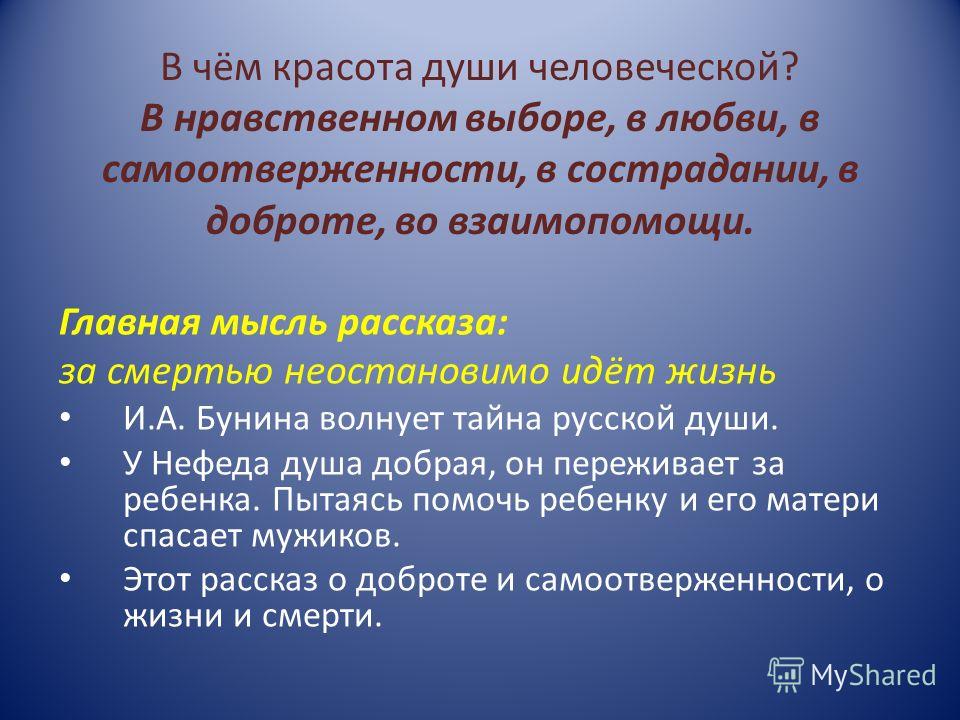 В чём красота души человеческой?
В нравственном выборе, в любви, в самоотверженности, в сострадании, в доброте, во взаимопомощи.

Главная мысль рассказа:
за смертью неостановимо идёт жизнь

• И.А. Бунина волнует тайна русской души.
• У Нефеда душа добрая, он переживает за ребенка. Пытаясь помочь ребенку и его матери спасает мужиков.
• Этот рассказ о доброте и самоотверженности, о жизни и смерти.

MyShared